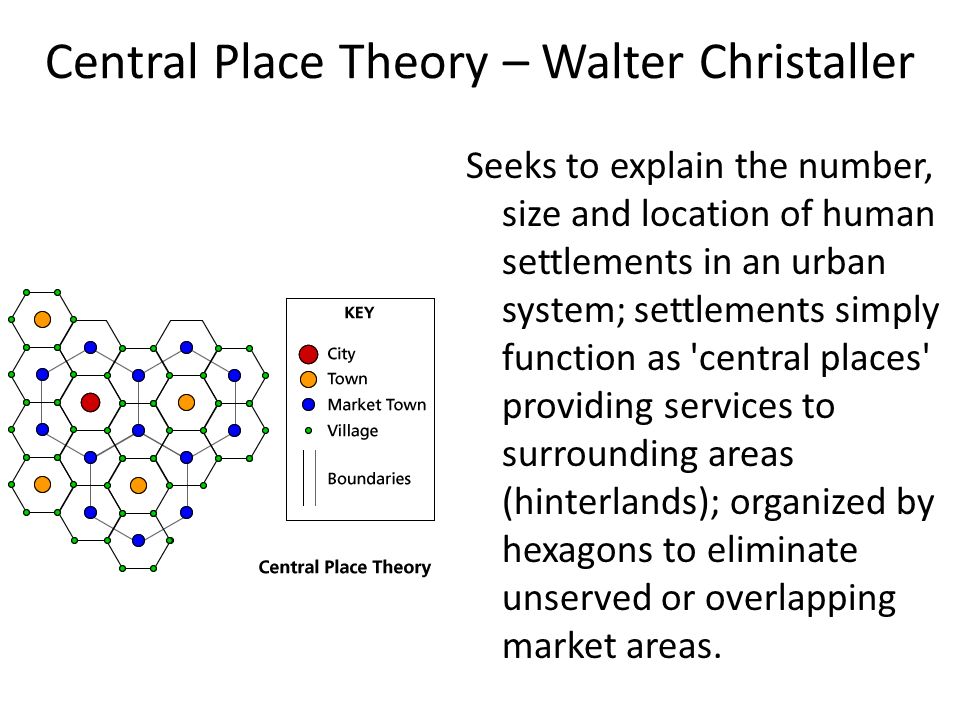 Central Place Theory – Walter Christaller

KEY
City
Town
Market Town
Village
Boundaries

Central Place Theory

Seeks to explain the number, size and location of human settlements in an urban system; settlements simply function as 'central places' providing services to surrounding areas (hinterlands); organized by hexagons to eliminate unserved or overlapping market areas.